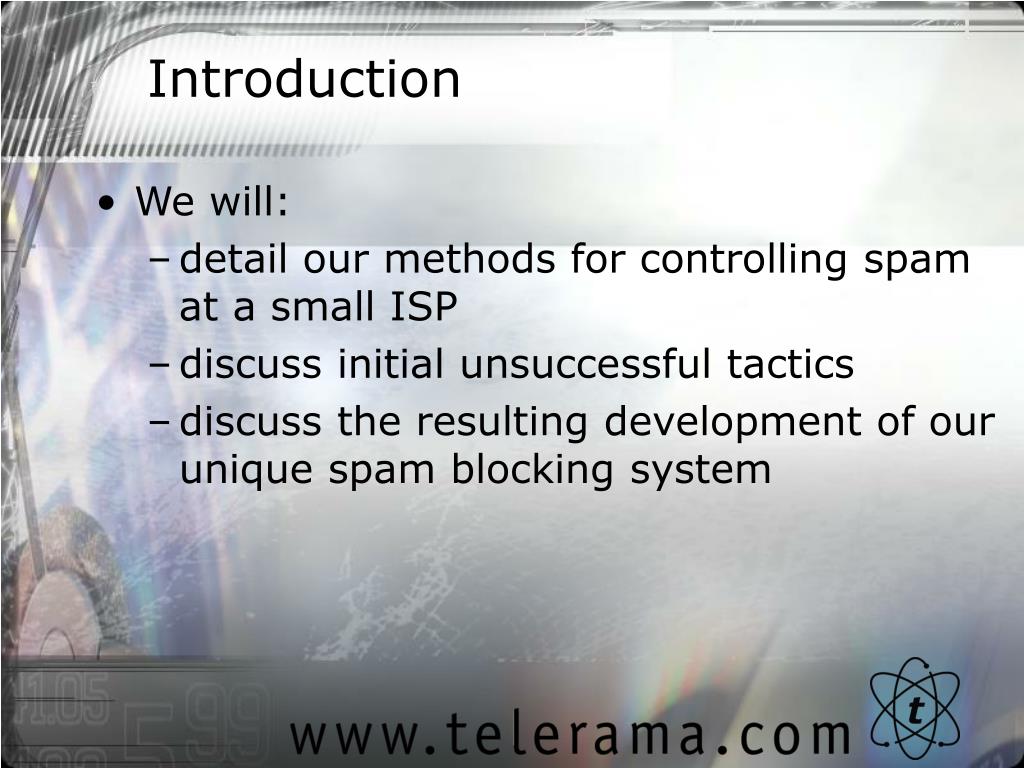 Introduction

• We will:
– detail our methods for controlling spam at a small ISP
– discuss initial unsuccessful tactics
– discuss the resulting development of our unique spam blocking system

www.telerama.com

t